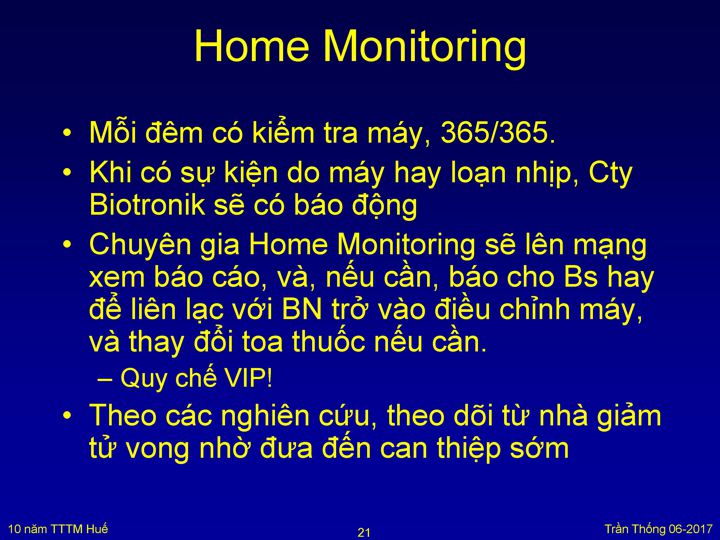 Home Monitoring

• Mỗi đêm có kiểm tra máy, 365/365.

• Khi có sự kiện do máy hay loạn nhịp, Cty Biotronik sẽ có báo động

• Chuyên gia Home Monitoring sẽ lên mạng xem báo cáo, và, nếu cần, báo cho Bs hay để liên lạc với BN trở vào điều chỉnh máy, và thay đổi toa thuốc nếu cần.

– Quy chế VIP!

• Theo các nghiên cứu, theo dõi từ nhà giảm tử vong nhờ đưa đến can thiệp sớm

10 năm TTTM Huế

21

Trần Thống 06-2017